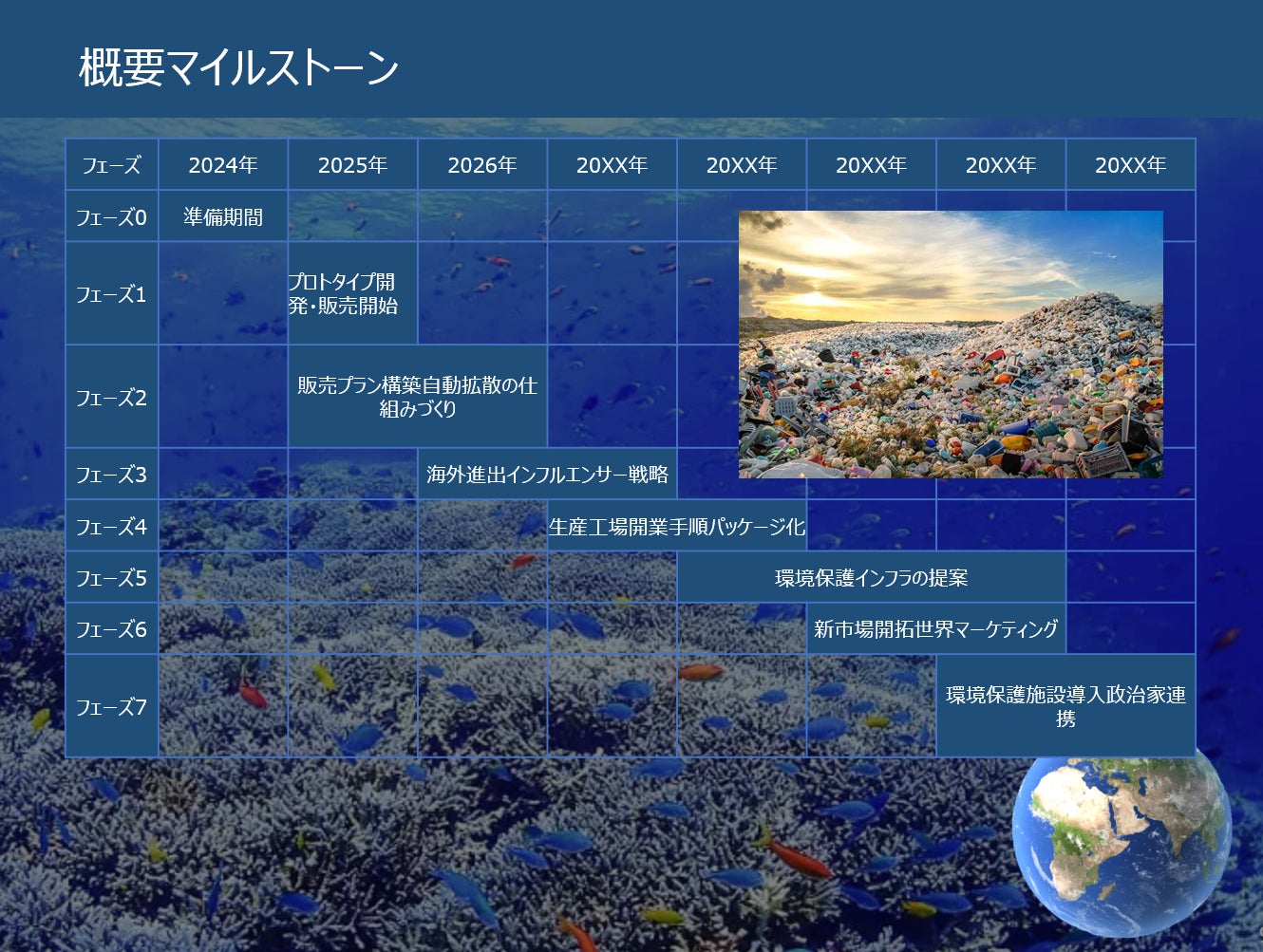 概要マイルストーン

| フェーズ | 2024年 | 2025年 | 2026年 | 20XX年 | 20XX年 | 20XX年 | 20XX年 | 20XX年 |
|---|---|---|---|---|---|---|---|---|
| フェーズ0 | 準備期間 | | | | | | | |
| フェーズ1 | | プロトタイプ開発・販売開始 | | | | | | |
| フェーズ2 | | 販売プラン構築自動拡散の仕組みづくり | | | | | | |
| フェーズ3 | | | 海外進出インフルエンサー戦略 | | | | | |
| フェーズ4 | | | | 生産工場開業手順パッケージ化 | | | | |
| フェーズ5 | | | | | 環境保護インフラの提案 | | | |
| フェーズ6 | | | | | | 新市場開拓世界マーケティング | | |
| フェーズ7 | | | | | | | 環境保護施設導入政治家連携 | |